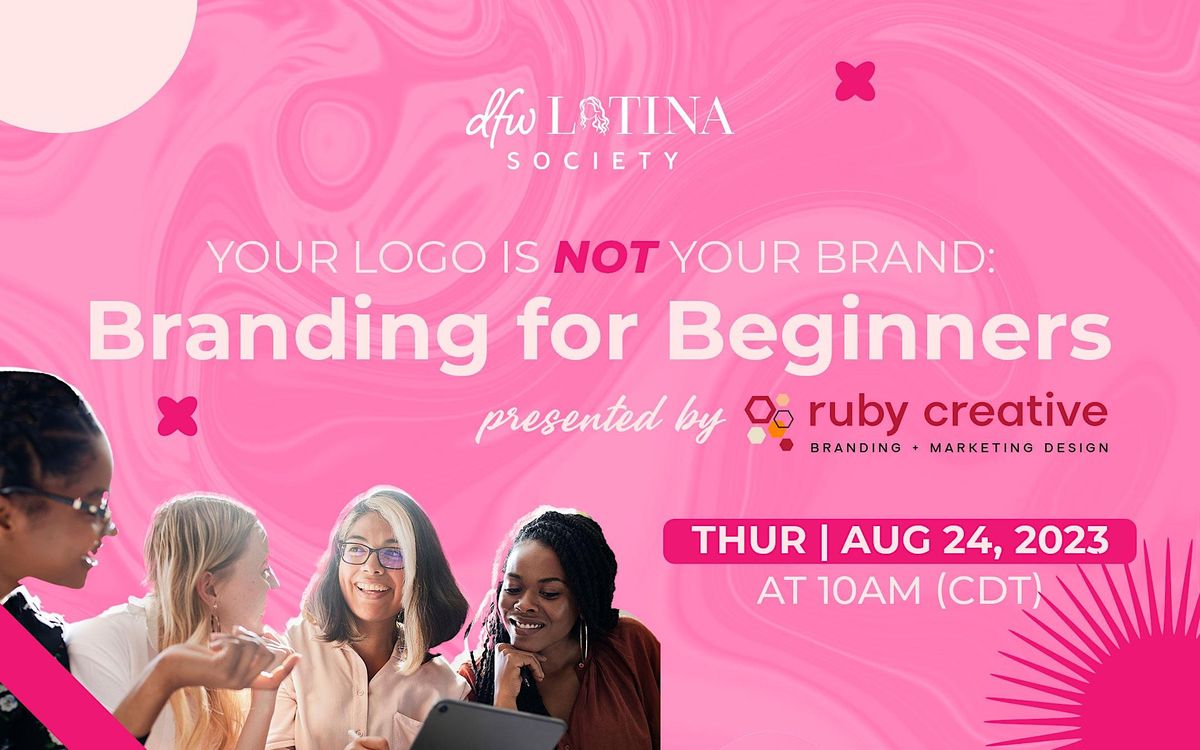 dfw LATINA SOCIETY

YOUR LOGO IS NOT YOUR BRAND:
Branding for Beginners

presented by ruby creative
BRANDING + MARKETING DESIGN

THUR | AUG 24, 2023
AT 10AM (CDT)